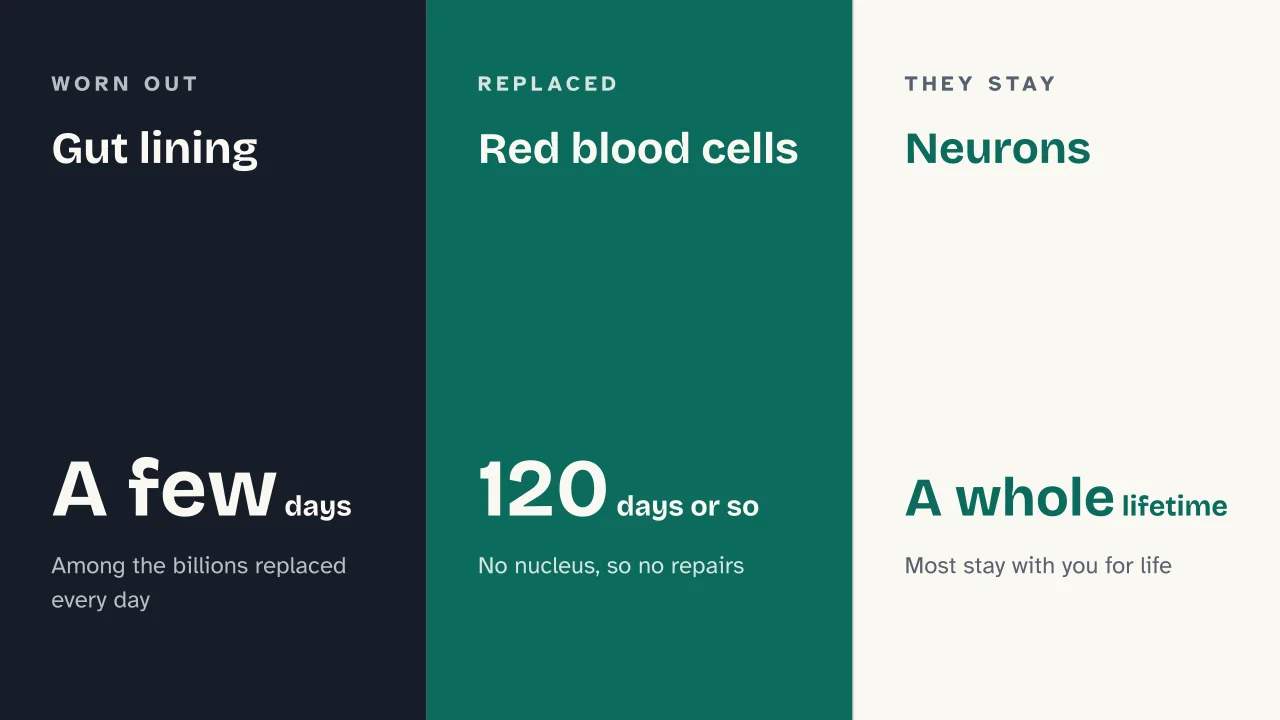 WORN OUT

Gut lining

A few days

Among the billions replaced every day

REPLACED

Red blood cells

120 days or so

No nucleus, so no repairs

THEY STAY

Neurons

A whole lifetime

Most stay with you for life